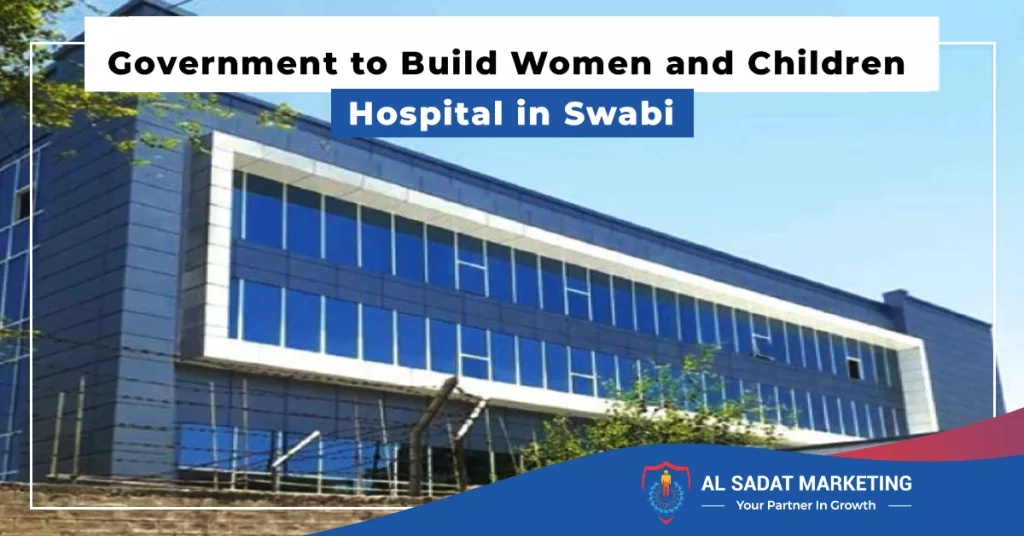 Government to Build Women and Children Hospital in Swabi

AL SADAT MARKETING
Your Partner In Growth